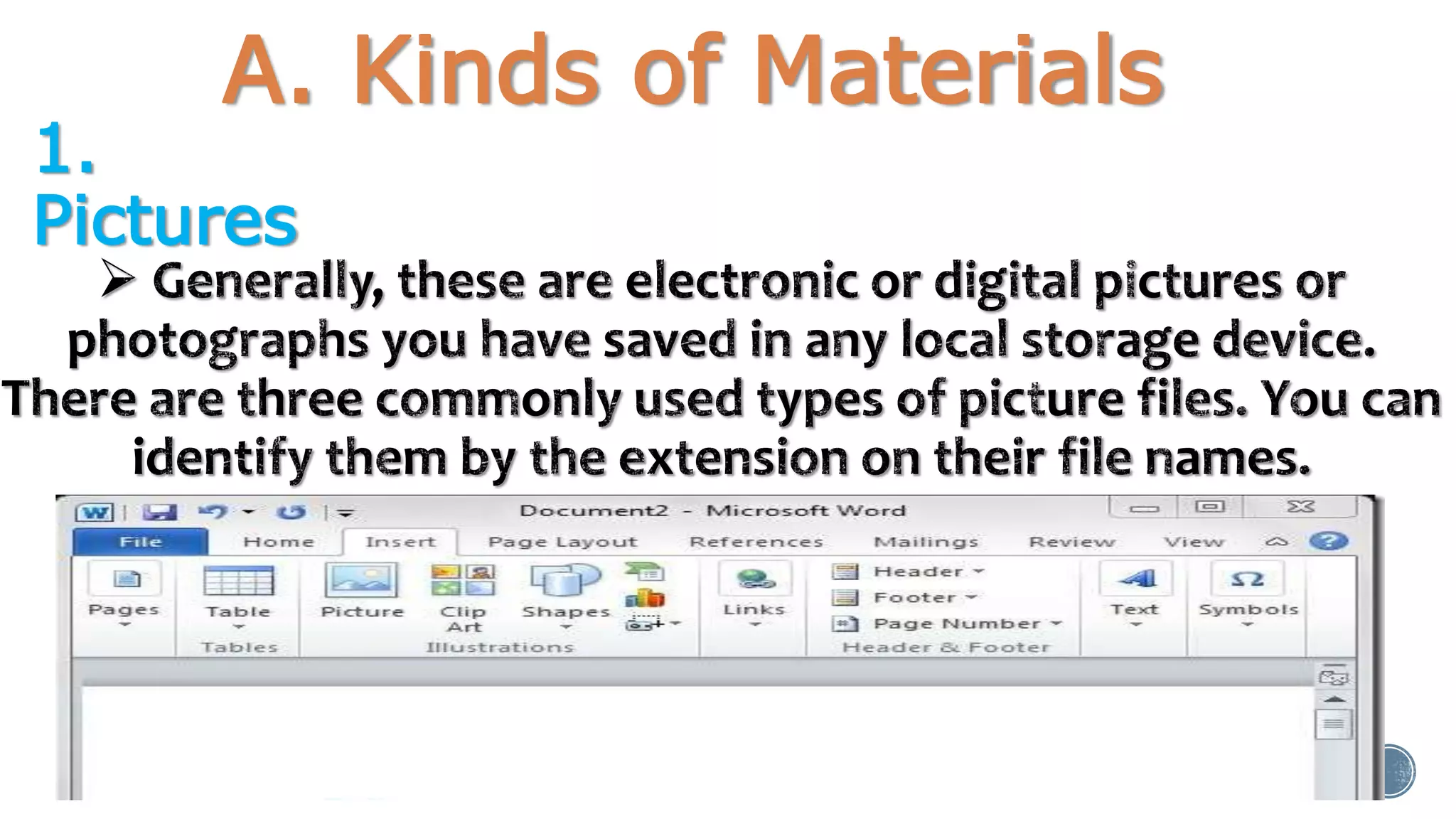 A. Kinds of Materials

1. Pictures

➢ Generally, these are electronic or digital pictures or photographs you have saved in any local storage device. There are three commonly used types of picture files. You can identify them by the extension on their file names.

Document2 - Microsoft Word

File Home Insert Page Layout References Mailings Review View

Pages

Table

Tables

Picture Clip Art Shapes

Illustrations

Links

Header

Footer

Page Number

Header & Footer

Text

Symbols